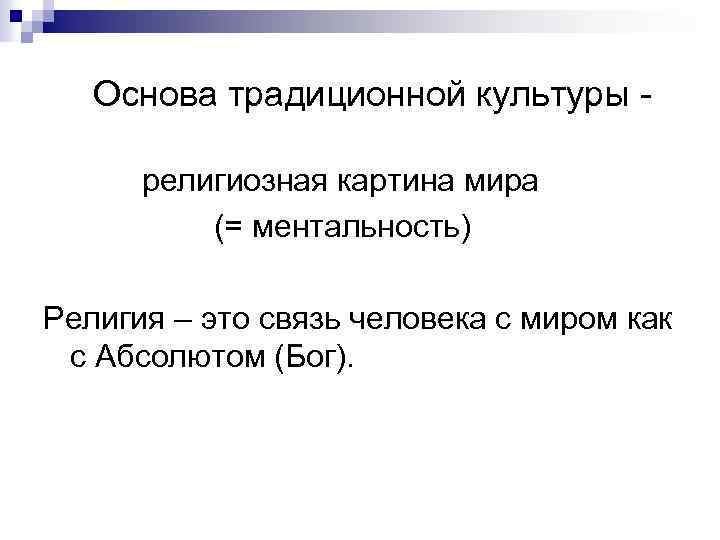 Основа традиционной культуры -

религиозная картина мира
(= ментальность)

Религия – это связь человека с миром как с Абсолютом (Бог).